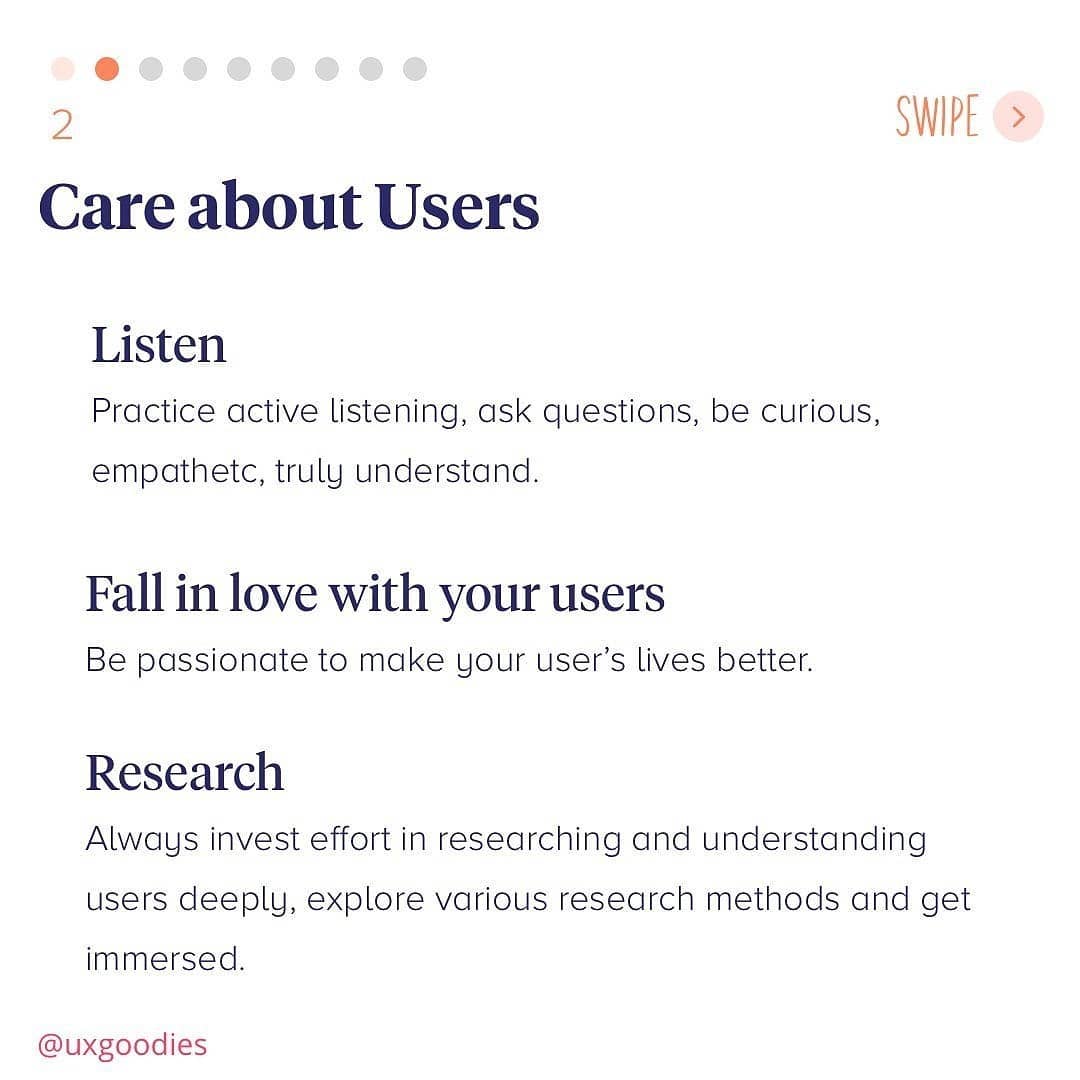 2

SWIPE >

Care about Users

Listen

Practice active listening, ask questions, be curious, empathetc, truly understand.

Fall in love with your users

Be passionate to make your user's lives better.

Research

Always invest effort in researching and understanding users deeply, explore various research methods and get immersed.

@uxgoodies